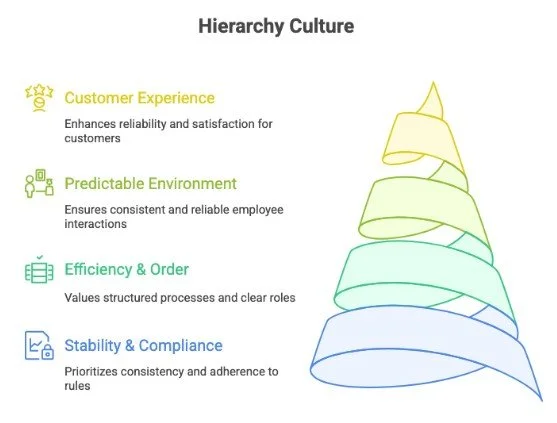 Hierarchy Culture

Customer Experience

Enhances reliability and satisfaction for customers

Predictable Environment

Ensures consistent and reliable employee interactions

Efficiency & Order

Values structured processes and clear roles

Stability & Compliance

Prioritizes consistency and adherence to rules